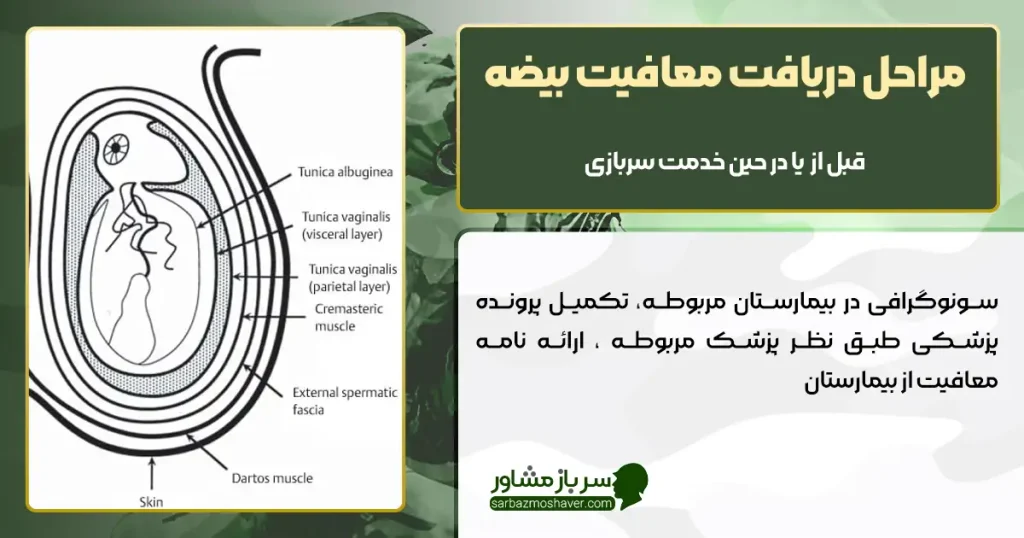 مراحل دریافت معافیت بیضه

قبل از یا در حین خدمت سربازی

سونوگرافی در بیمارستان مربوطه، تکمیل پرونده پزشکی طبق نظر پزشک مربوطه ، ارائه نامه معافیت از بیمارستان

سرباز مشاور
sarbazmoshaver.com

Tunica albuginea

Tunica vaginalis (visceral layer)

Tunica vaginalis (parietal layer)

Cremasteric muscle

External spermatic fascia

Dartos muscle

Skin